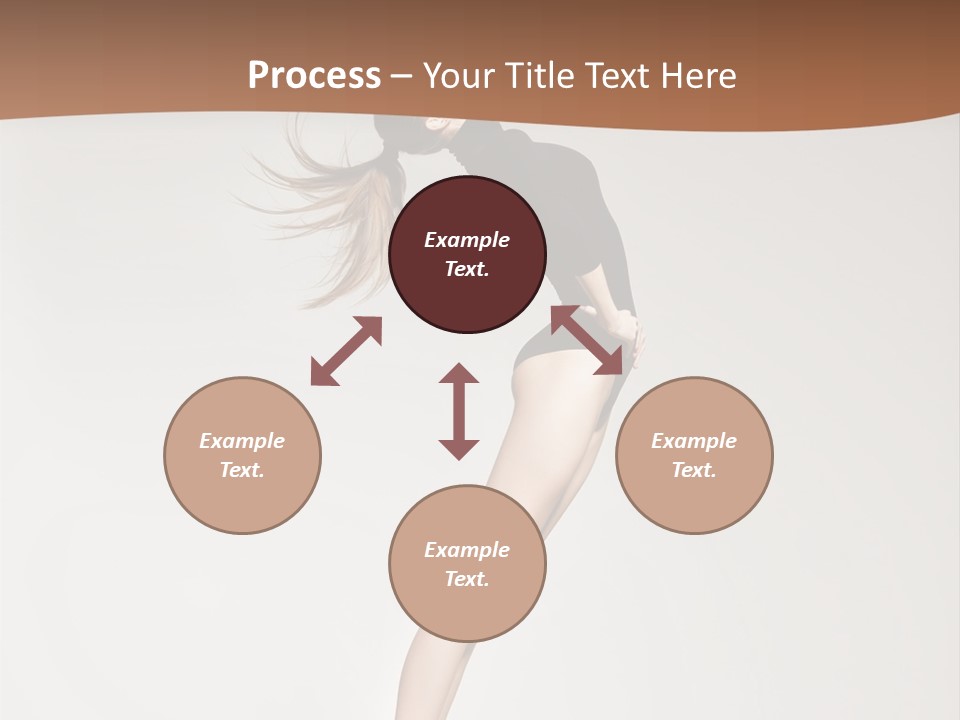 Process – Your Title Text Here

Example Text.

Example Text.

Example Text.

Example Text.